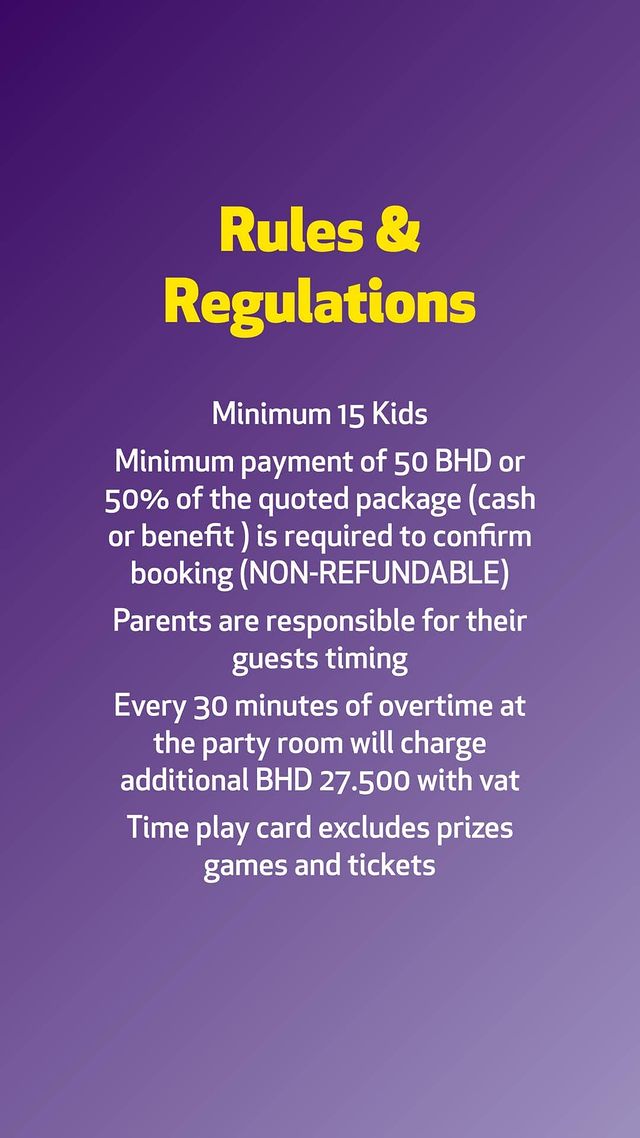 Rules & Regulations

Minimum 15 Kids

Minimum payment of 50 BHD or 50% of the quoted package (cash or benefit ) is required to confirm booking (NON-REFUNDABLE)

Parents are responsible for their guests timing

Every 30 minutes of overtime at the party room will charge additional BHD 27.500 with vat

Time play card excludes prizes games and tickets